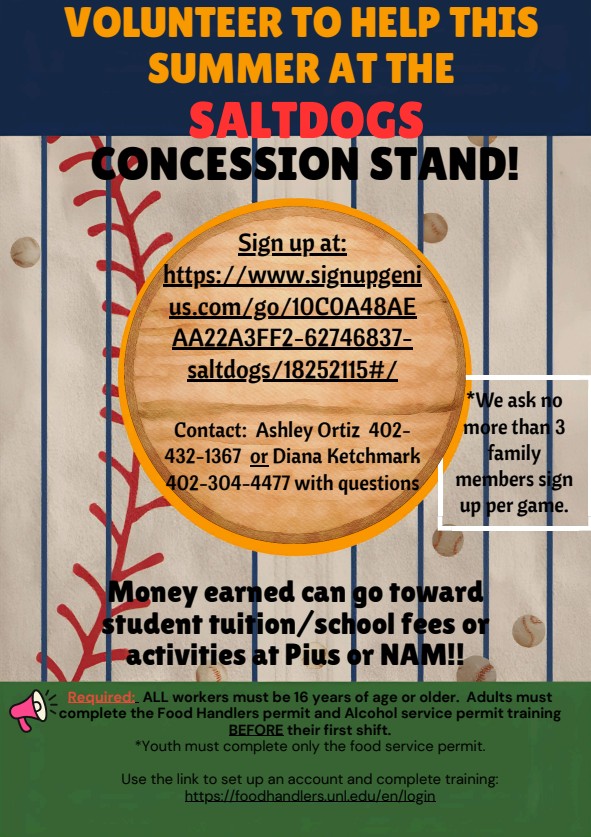 VOLUNTEER TO HELP THIS SUMMER AT THE SALTDOGS CONCESSION STAND!

Sign up at: https://www.signupgenius.com/go/10C0A48AEAA22A3FF2-62746837-saltdogs/18252115#/

Contact: Ashley Ortiz 402-432-1367 or Diana Ketchmark 402-304-4477 with questions

*We ask no more than 3 family members sign up per game.

Money earned can go toward student tuition/school fees or activities at Pius or NAM!!

Required: ALL workers must be 16 years of age or older. Adults must complete the Food Handlers permit and Alcohol service permit training BEFORE their first shift.
*Youth must complete only the food service permit.

Use the link to set up an account and complete training: https://foodhandlers.unl.edu/en/login